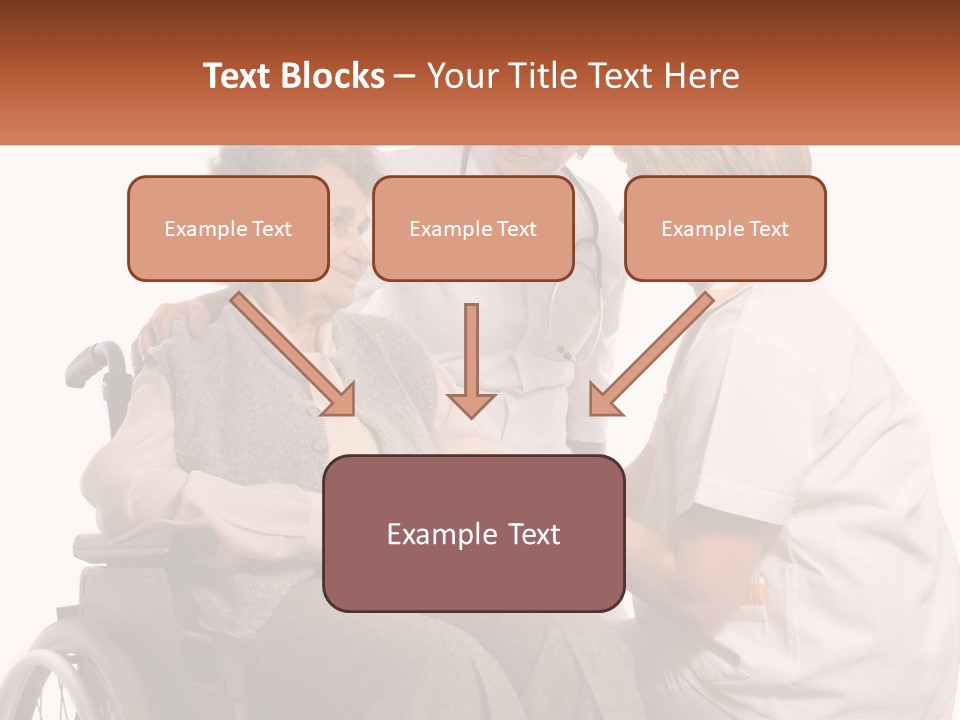 Text Blocks – Your Title Text Here

Example Text

Example Text

Example Text

Example Text